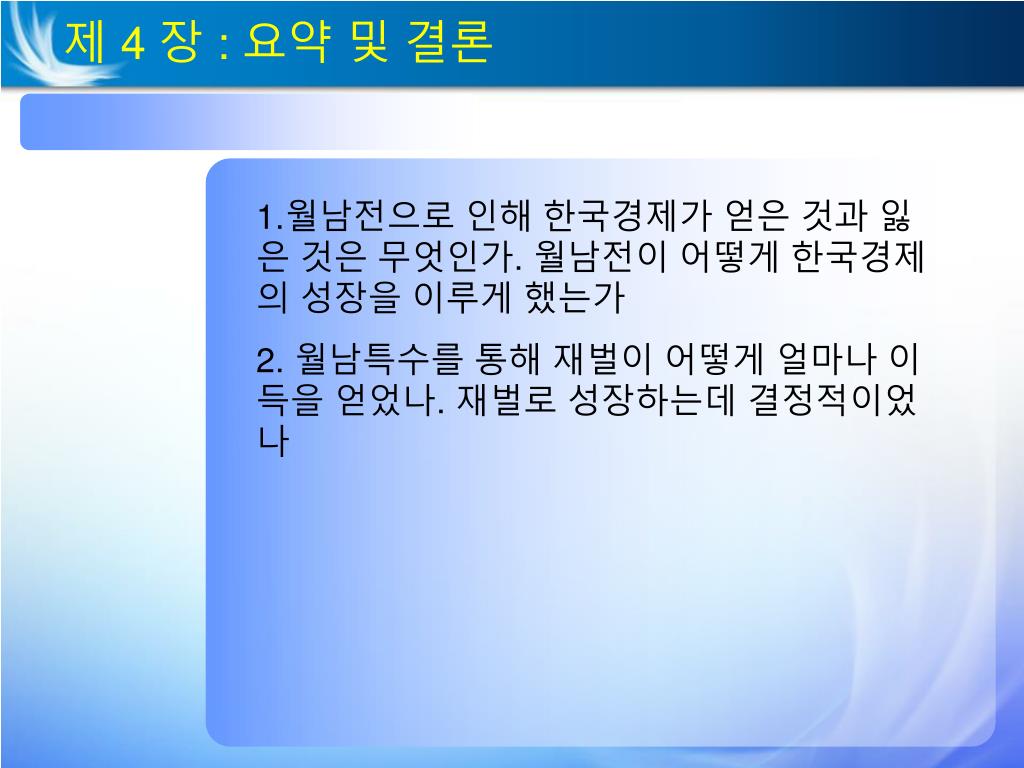 제 4 장 : 요약 및 결론

1.월남전으로 인해 한국경제가 얻은 것과 잃은 것은 무엇인가. 월남전이 어떻게 한국경제의 성장을 이루게 했는가

2. 월남특수를 통해 재벌이 어떻게 얼마나 이득을 얻었나. 재벌로 성장하는데 결정적이었나